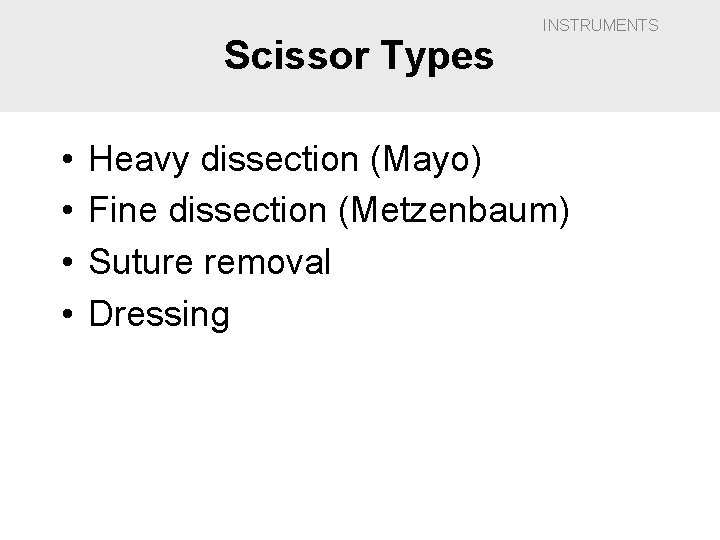 INSTRUMENTS

Scissor Types

• Heavy dissection (Mayo)
• Fine dissection (Metzenbaum)
• Suture removal
• Dressing